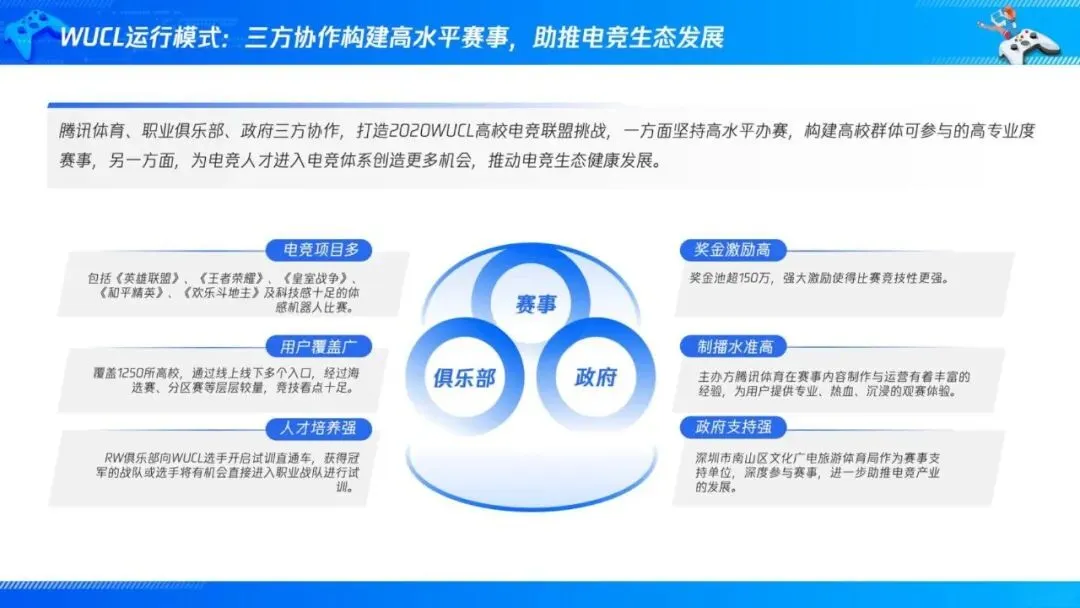 WUCL运行模式：三方协作构建高水平赛事，助推电竞生态发展

腾讯体育、职业俱乐部、政府三方协作，打造2020WUCL高校电竞联盟挑战，一方面坚持高水平办赛，构建高校群体可参与的高专业度赛事，另一方面，为电竞人才进入电竞体系创造更多机会，推动电竞生态健康发展。

电竞项目多

包括《英雄联盟》、《王者荣耀》、《皇室战争》、《和平精英》、《欢乐斗地主》及科技感十足的体感机器人比赛。

用户覆盖广

覆盖1250所高校，通过线上线下多个入口，经过海选赛、分区赛等层层较量，竞技看点十足。

人才培养强

RW俱乐部向WUCL选手开启试训直通车，获得冠军的战队或选手将有机会直接进入职业战队进行试训。

赛事

俱乐部

政府

奖金激励高

奖金池超150万，强大激励使得比赛竞技性更强。

制播水准高

主办方腾讯体育在赛事内容制作与运营有着丰富的经验，为用户提供专业、热血、沉浸的观赛体验。

政府支持强

深圳市南山区文化广电旅游体育局作为赛事支持单位，深度参与赛事，进一步助推电竞产业的发展。